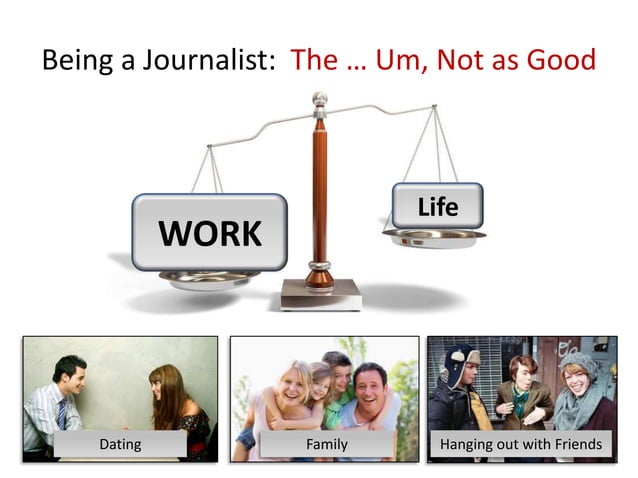 Being a Journalist: The … Um, Not as Good

WORK

Life

Dating

Family

Hanging out with Friends